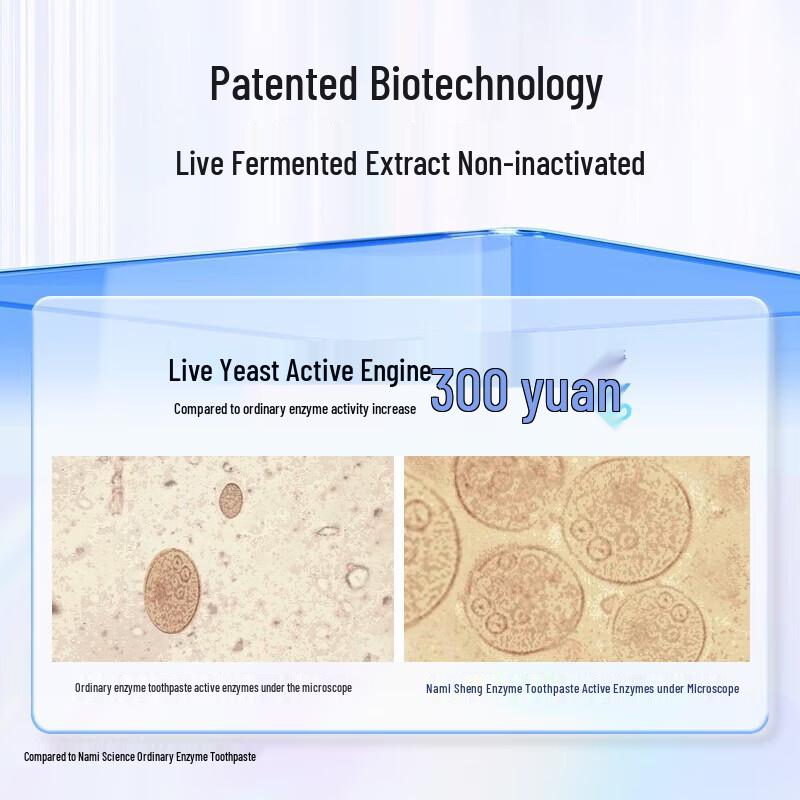 Patented Biotechnology

Live Fermented Extract Non-inactivated

Live Yeast Active Engine 300 yuan

Compared to ordinary enzyme activity increase

Ordinary enzyme toothpaste active enzymes under the microscope

Nami Sheng Enzyme Toothpaste Active Enzymes under Microscope

Compared to Nami Science Ordinary Enzyme Toothpaste